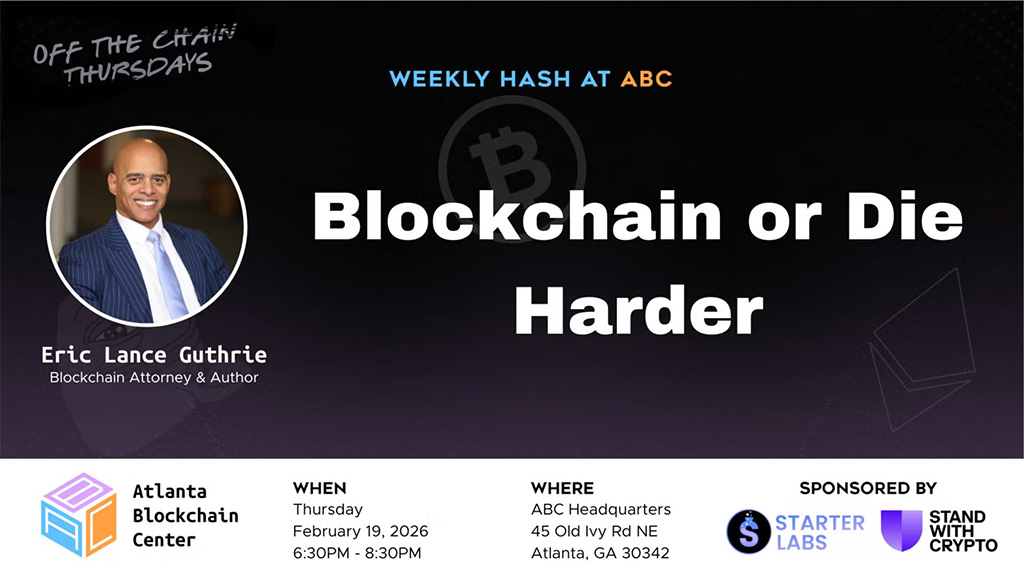 OFF THE CHAIN THURSDAYS

WEEKLY HASH AT ABC

Blockchain or Die Harder

Eric Lance Guthrie
Blockchain Attorney & Author

Atlanta Blockchain Center

WHEN
Thursday
February 19, 2026
6:30PM - 8:30PM

WHERE
ABC Headquarters
45 Old Ivy Rd NE
Atlanta, GA 30342

SPONSORED BY
STARTER LABS
STAND WITH CRYPTO